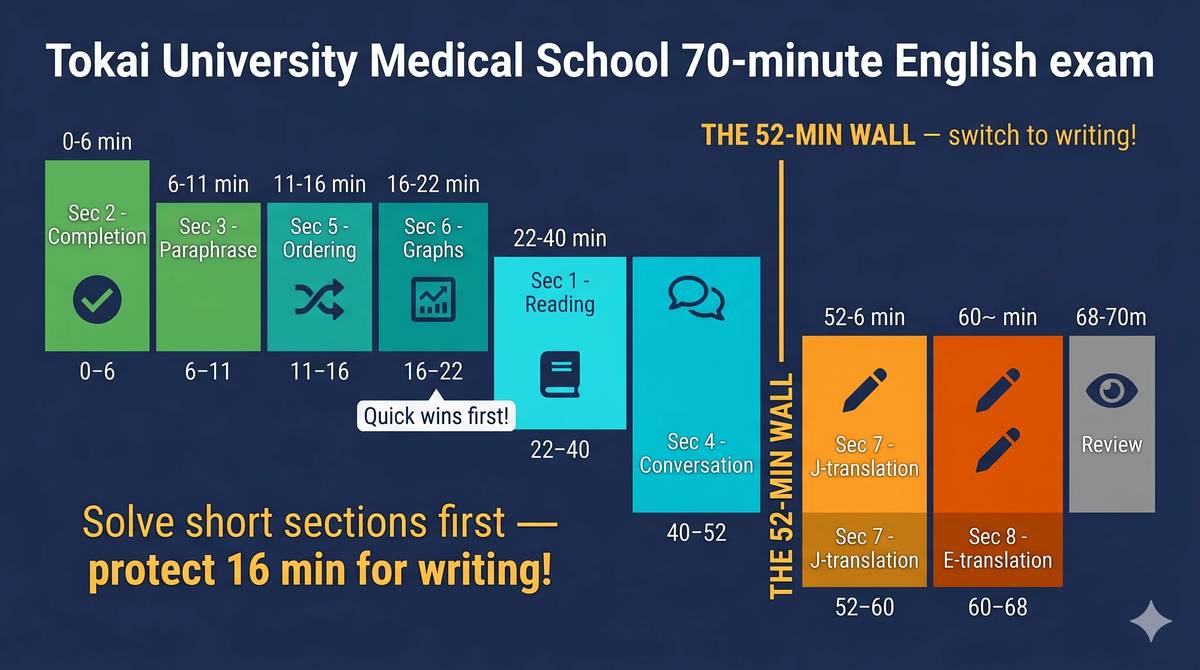 Tokai University Medical School 70-minute English exam

THE 52-MIN WALL — switch to writing!

0-6 min
Sec 2 - Completion
0–6

6-11 min
Sec 3 - Paraphrase
6–11

11-16 min
Sec 5 - Ordering
11–16

16-22 min
Sec 6 - Graphs
16–22

Quick wins first!

22-40 min
Sec 1 - Reading
22–40

Sec 4 - Conversation
40–52

THE 52-MIN WALL

52-6 min
Sec 7 - J-translation
Sec 7 - J-translation
52–60

60~ min
Sec 8 - E-translation
60–68

68-70m
Review

Solve short sections first — protect 16 min for writing!